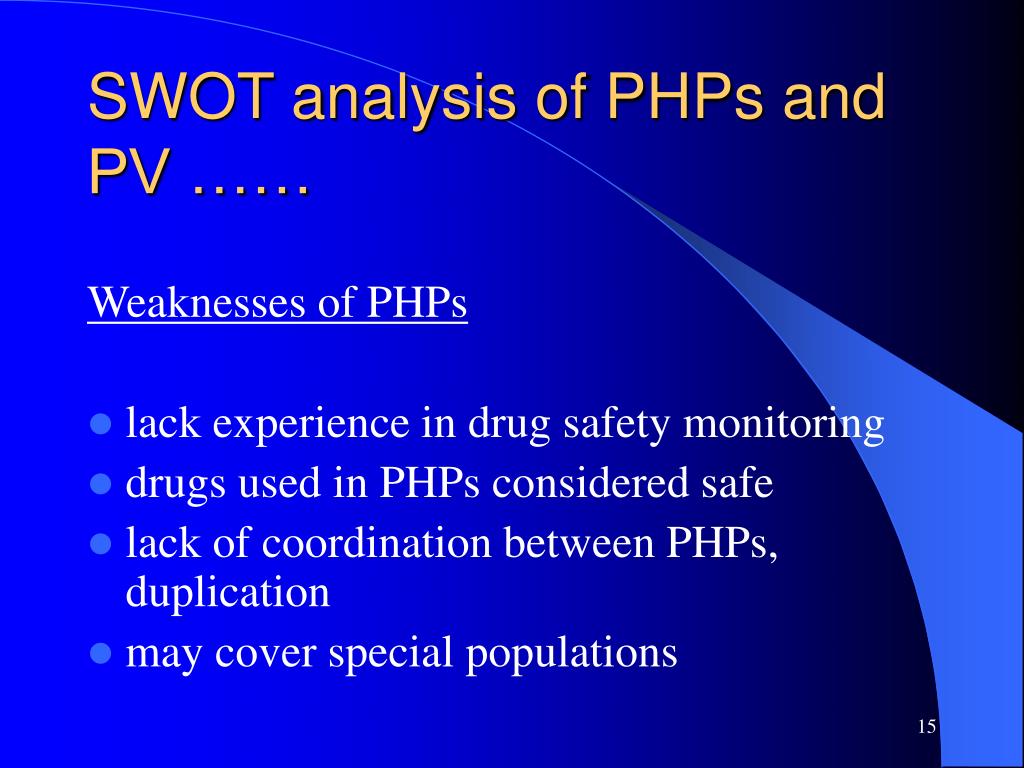 SWOT analysis of PHPs and PV ……

Weaknesses of PHPs

- lack experience in drug safety monitoring
- drugs used in PHPs considered safe
- lack of coordination between PHPs, duplication
- may cover special populations

15